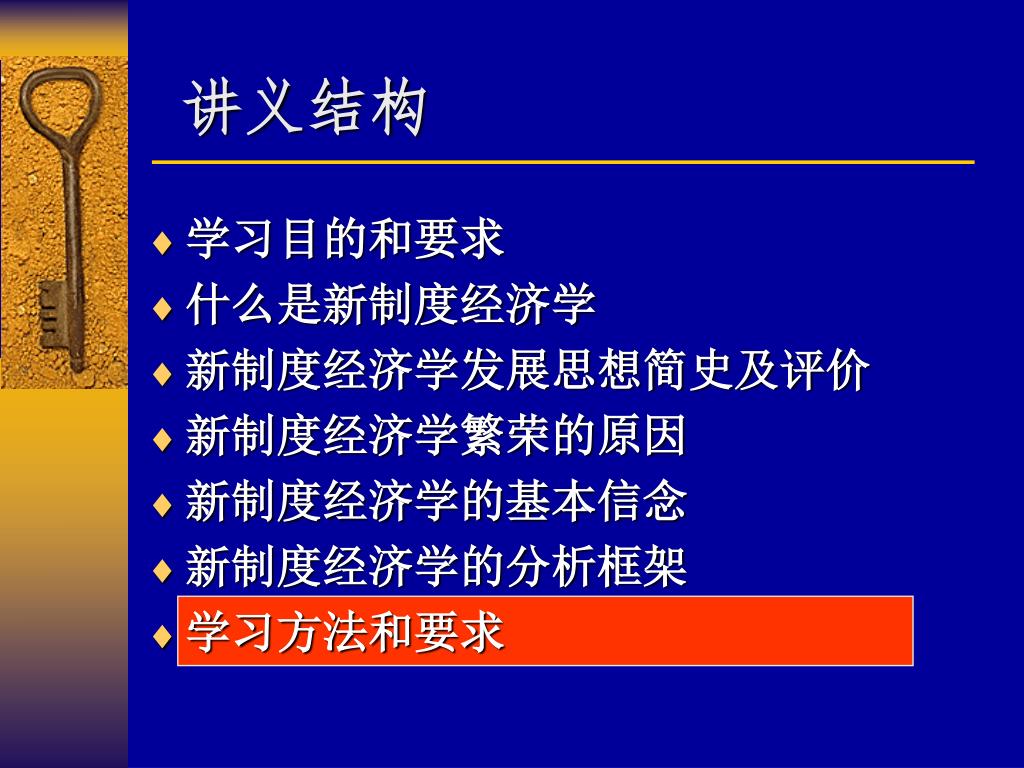 讲义结构

♦ 学习目的和要求
♦ 什么是新制度经济学
♦ 新制度经济学发展思想简史及评价
♦ 新制度经济学繁荣的原因
♦ 新制度经济学的基本信念
♦ 新制度经济学的分析框架
♦ 学习方法和要求